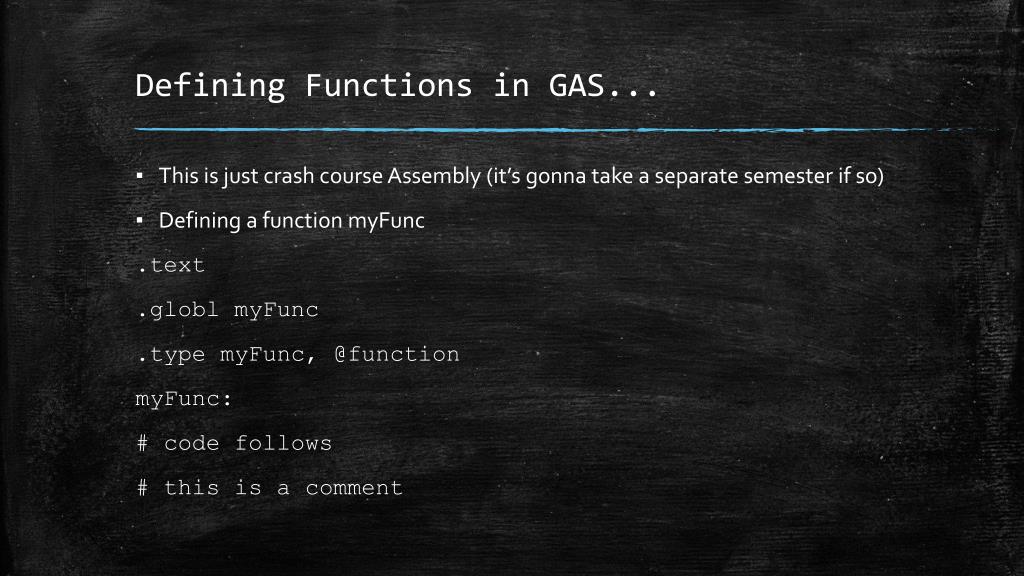 Defining Functions in GAS...

▪ This is just crash course Assembly (it's gonna take a separate semester if so)

▪ Defining a function myFunc

.text

.globl myFunc

.type myFunc, @function

myFunc:

# code follows

# this is a comment